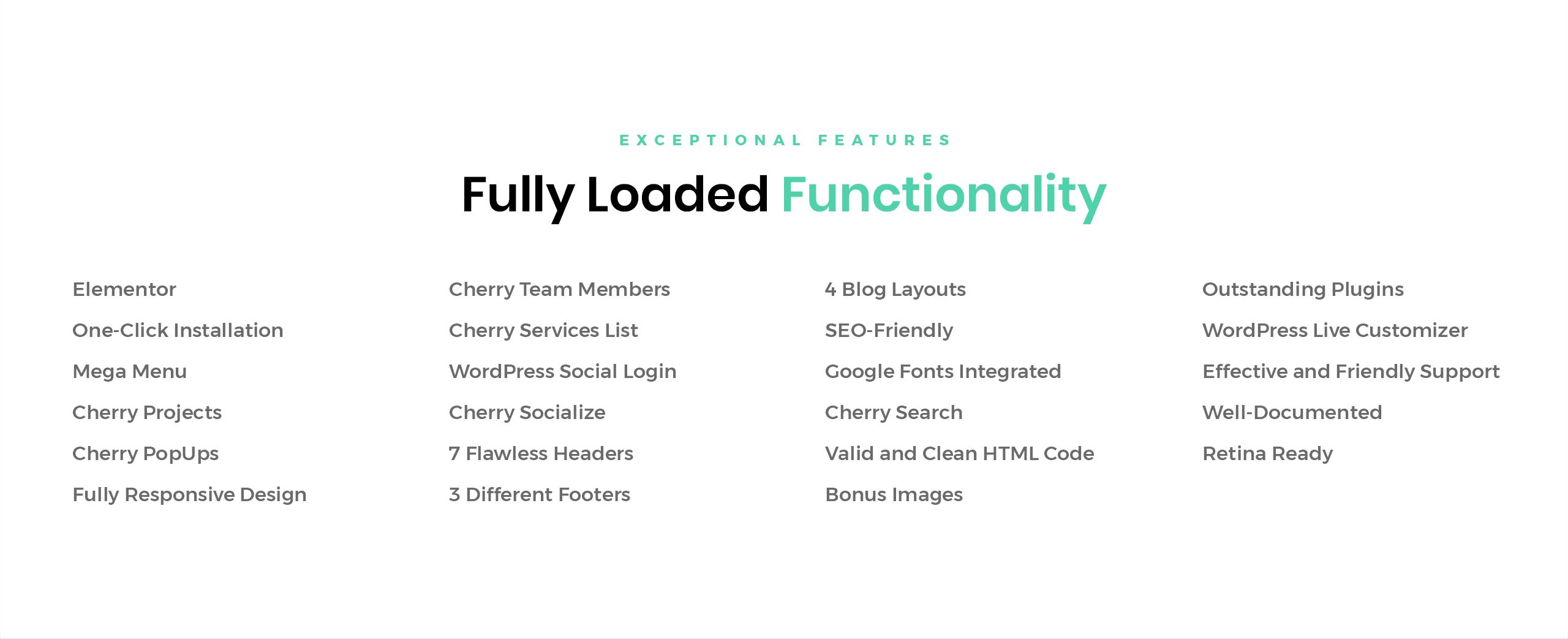 EXCEPTIONAL FEATURES

Fully Loaded Functionality

Elementor
One-Click Installation
Mega Menu
Cherry Projects
Cherry PopUps
Fully Responsive Design

Cherry Team Members
Cherry Services List
WordPress Social Login
Cherry Socialize
7 Flawless Headers
3 Different Footers

4 Blog Layouts
SEO-Friendly
Google Fonts Integrated
Cherry Search
Valid and Clean HTML Code
Bonus Images

Outstanding Plugins
WordPress Live Customizer
Effective and Friendly Support
Well-Documented
Retina Ready